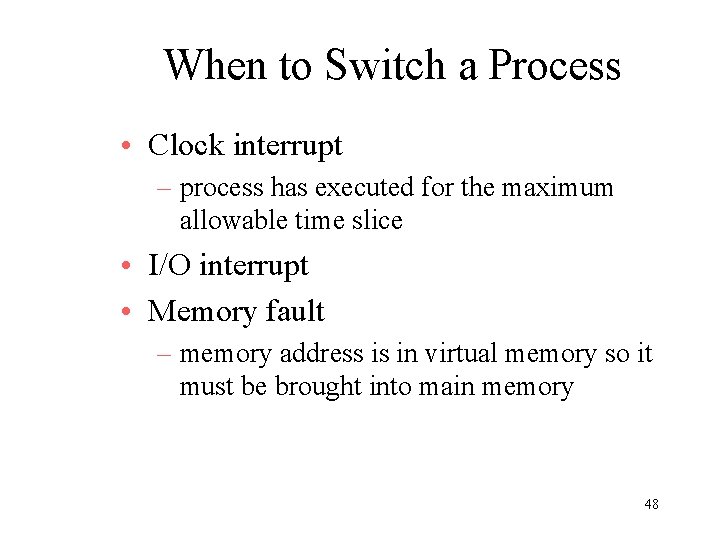 When to Switch a Process

• Clock interrupt
– process has executed for the maximum allowable time slice
• I/O interrupt
• Memory fault
– memory address is in virtual memory so it must be brought into main memory

48